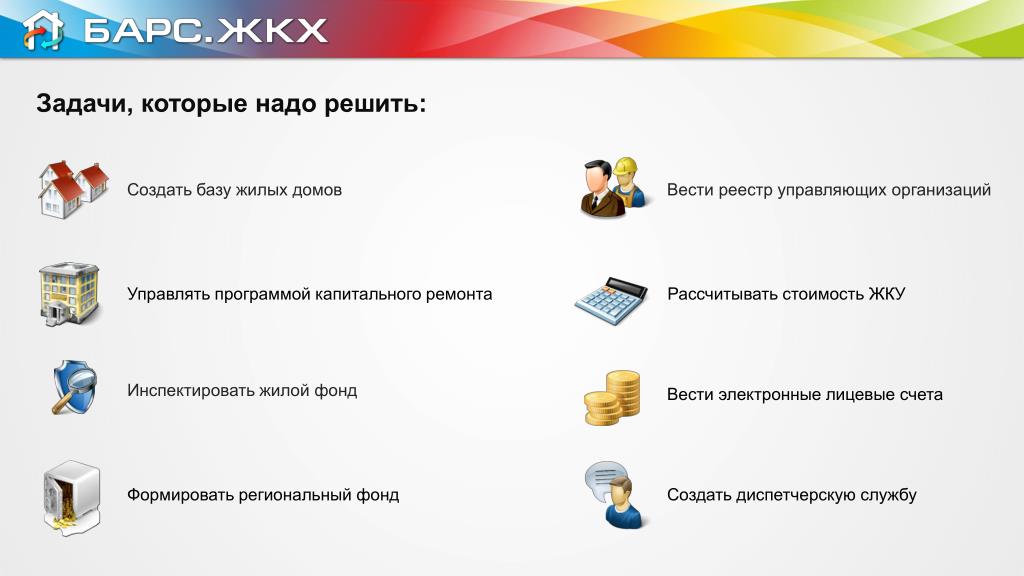 БАРС.ЖКХ

Задачи, которые надо решить:

Создать базу жилых домов

Управлять программой капитального ремонта

Инспектировать жилой фонд

Формировать региональный фонд

Вести реестр управляющих организаций

Рассчитывать стоимость ЖКУ

Вести электронные лицевые счета

Создать диспетчерскую службу